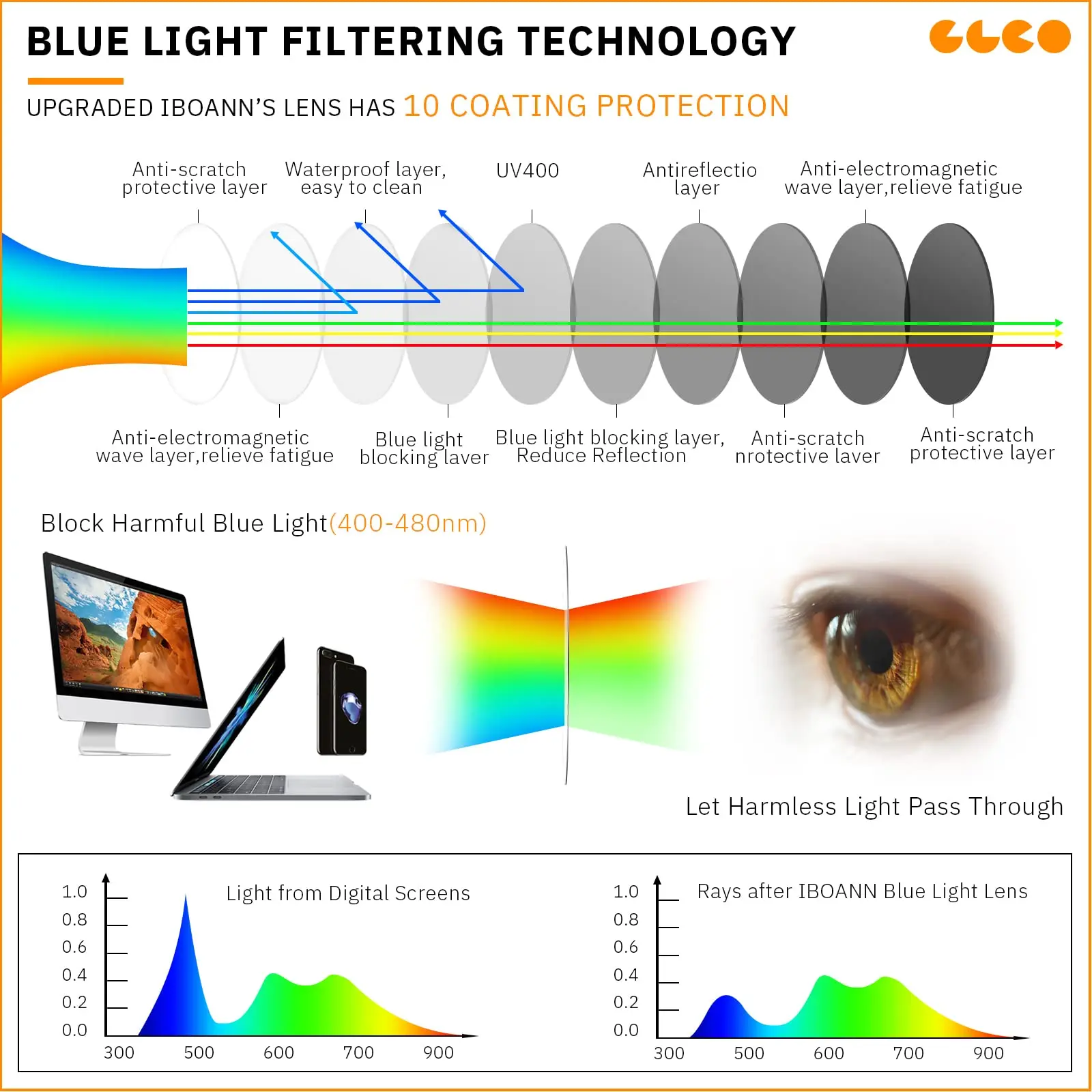 BLUE LIGHT FILTERING TECHNOLOGY

UPGRADED IBOANN'S LENS HAS 10 COATING PROTECTION

Anti-scratch protective layer

Waterproof layer, easy to clean

UV400

Antireflectio layer

Anti-electromagnetic wave layer,relieve fatigue

Anti-electromagnetic wave layer,relieve fatigue

Blue light blocking laver

Blue light blocking layer, Reduce Reflection

Anti-scratch nrotective laver

Anti-scratch protective layer

Block Harmful Blue Light(400-480nm)

Let Harmless Light Pass Through

Light from Digital Screens

1.0
0.8
0.6
0.4
0.2
0.0

300 500 600 700 900

Rays after IBOANN Blue Light Lens

1.0
0.8
0.6
0.4
0.2
0.0

300 500 600 700 900